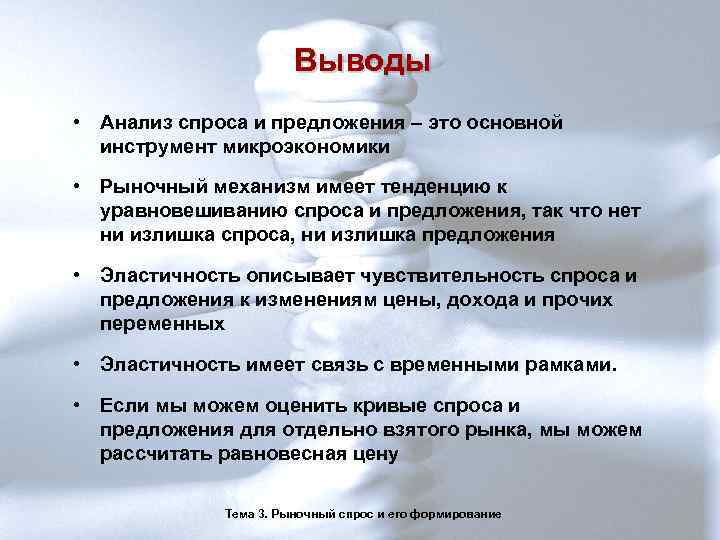 Выводы

• Анализ спроса и предложения – это основной инструмент микроэкономики

• Рыночный механизм имеет тенденцию к уравновешиванию спроса и предложения, так что нет ни излишка спроса, ни излишка предложения

• Эластичность описывает чувствительность спроса и предложения к изменениям цены, дохода и прочих переменных

• Эластичность имеет связь с временными рамками.

• Если мы можем оценить кривые спроса и предложения для отдельно взятого рынка, мы можем рассчитать равновесная цену

Тема 3. Рыночный спрос и его формирование